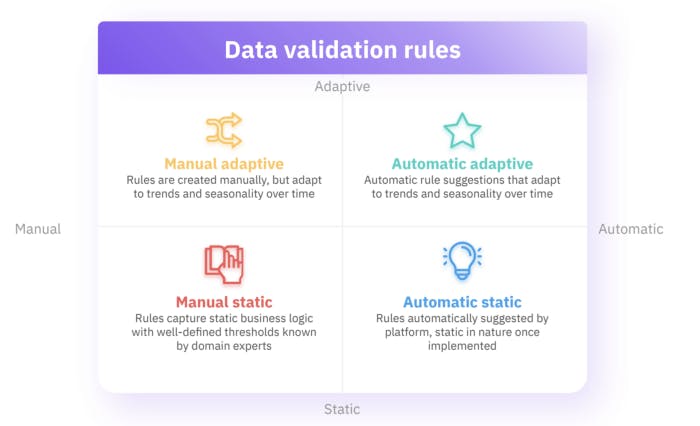 Data validation rules

Adaptive

Manual adaptive
Rules are created manually, but adapt to trends and seasonality over time

Automatic adaptive
Automatic rule suggestions that adapt to trends and seasonality over time

Manual

Automatic

Manual static
Rules capture static business logic with well-defined thresholds known by domain experts

Automatic static
Rules automatically suggested by platform, static in nature once implemented

Static